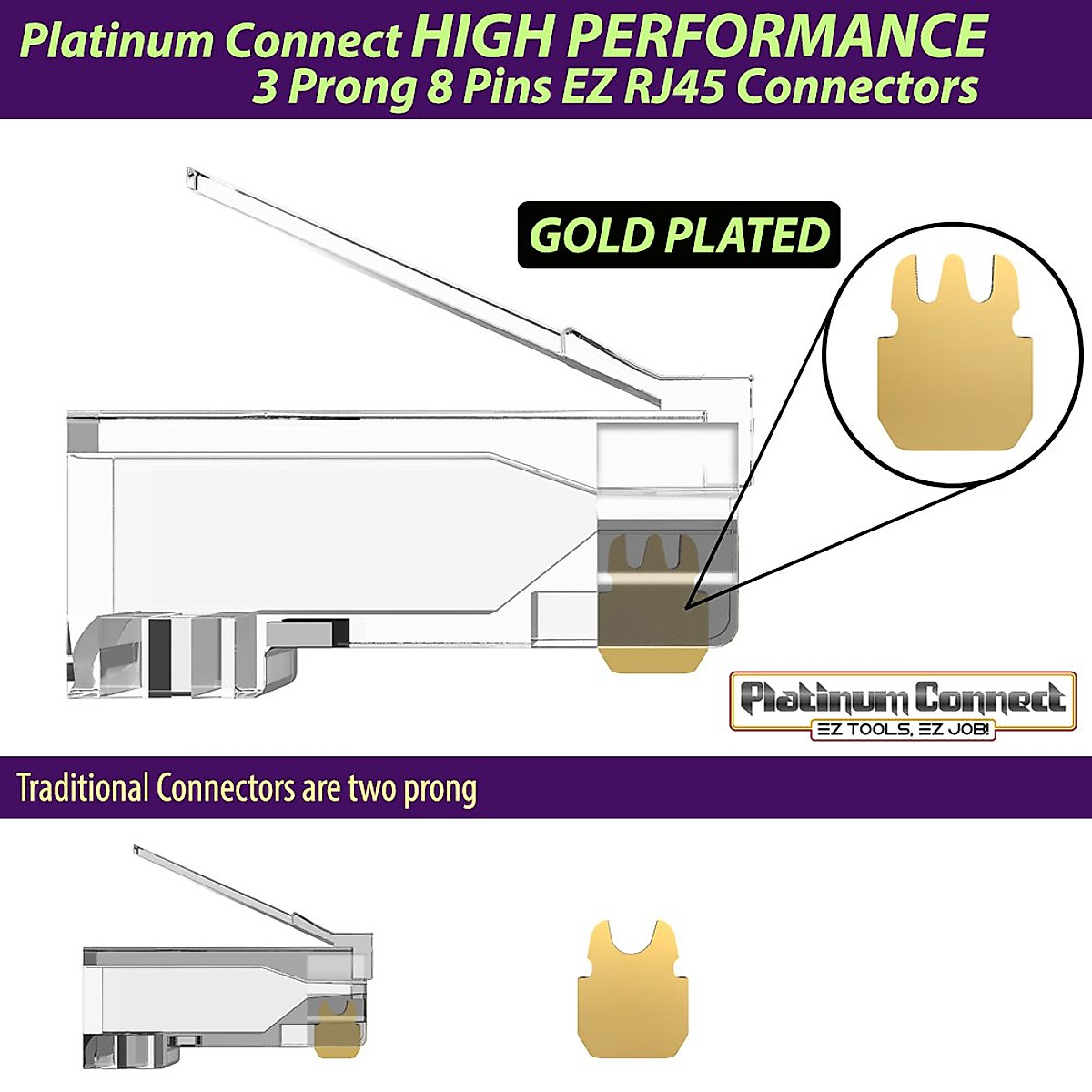 Platinum Connect HIGH PERFORMANCE
3 Prong 8 Pins EZ RJ45 Connectors

GOLD PLATED

Platinum Connect
EZ TOOLS, EZ JOB!

Traditional Connectors are two prong